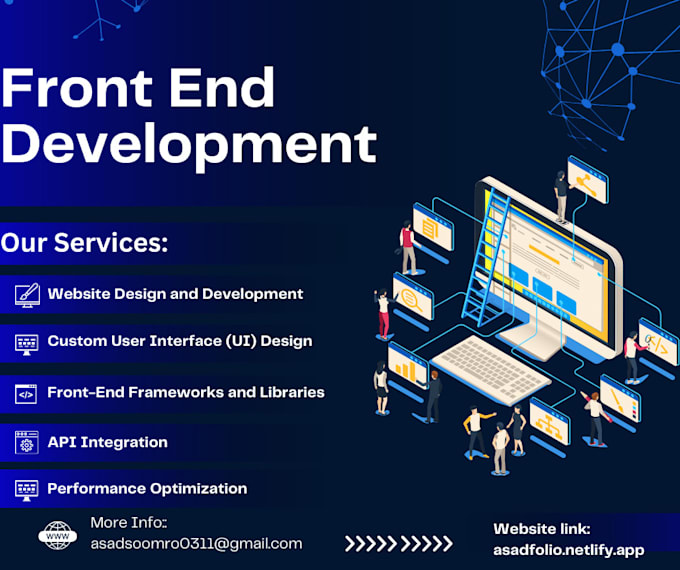 Front End Development

Our Services:

Website Design and Development

Custom User Interface (UI) Design

Front-End Frameworks and Libraries

API Integration

Performance Optimization

WWW

More Info::
asadsoomro0311@gmail.com

Website link:
asadfolio.netlify.app